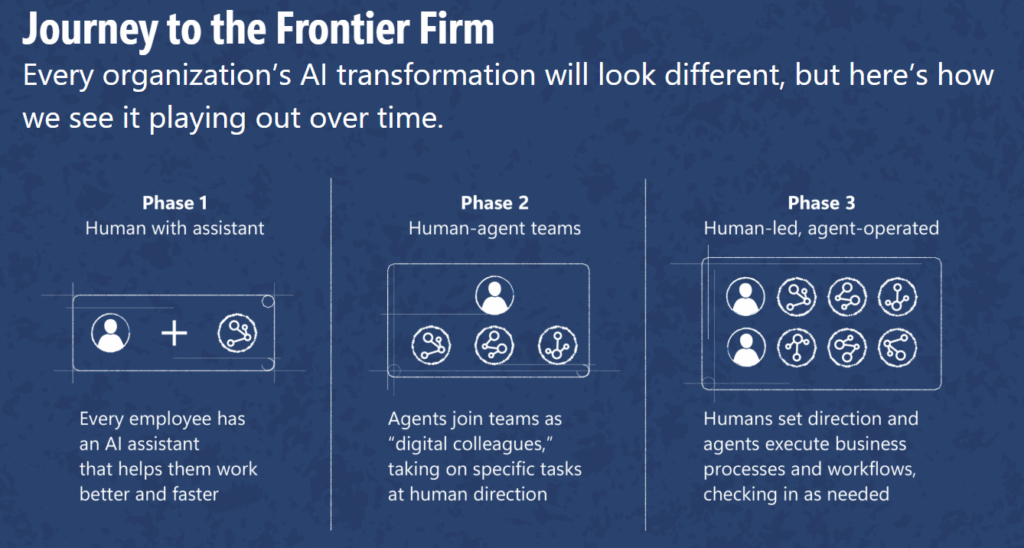 Journey to the Frontier Firm

Every organization's AI transformation will look different, but here's how we see it playing out over time.

Phase 1
Human with assistant

+

Every employee has an AI assistant that helps them work better and faster

Phase 2
Human-agent teams

Agents join teams as "digital colleagues," taking on specific tasks at human direction

Phase 3
Human-led, agent-operated

Humans set direction and agents execute business processes and workflows, checking in as needed